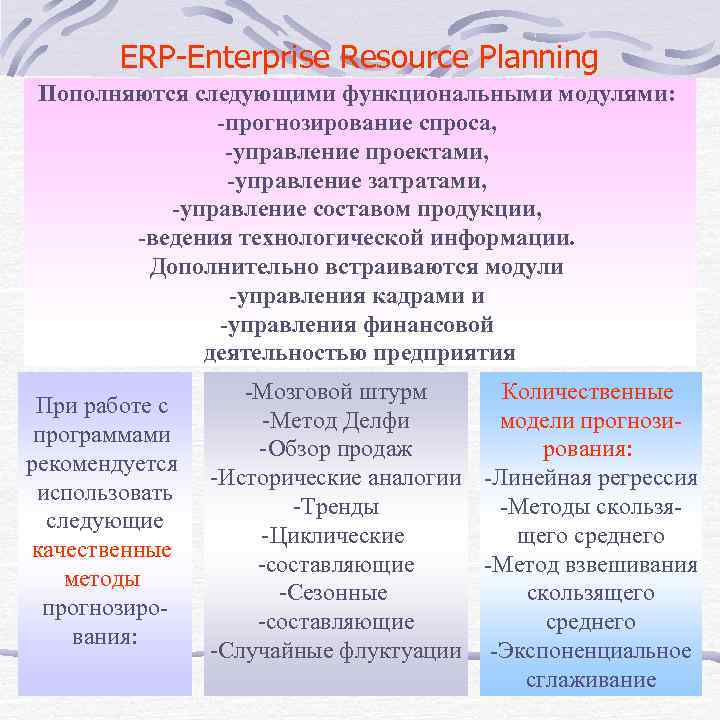 ERP-Enterprise Resource Planning

Пополняются следующими функциональными модулями:
-прогнозирование спроса,
-управление проектами,
-управление затратами,
-управление составом продукции,
-ведения технологической информации.
Дополнительно встраиваются модули
-управления кадрами и
-управления финансовой
деятельностью предприятия

При работе с программами рекомендуется использовать следующие качественные методы прогнозирования:

-Мозговой штурм
-Метод Делфи
-Обзор продаж
-Исторические аналогии
-Тренды
-Циклические
-составляющие
-Сезонные
-составляющие
-Случайные флуктуации

Количественные модели прогнозирования:
-Линейная регрессия
-Методы скользящего среднего
-Метод взвешивания скользящего среднего
-Экспоненциальное сглаживание